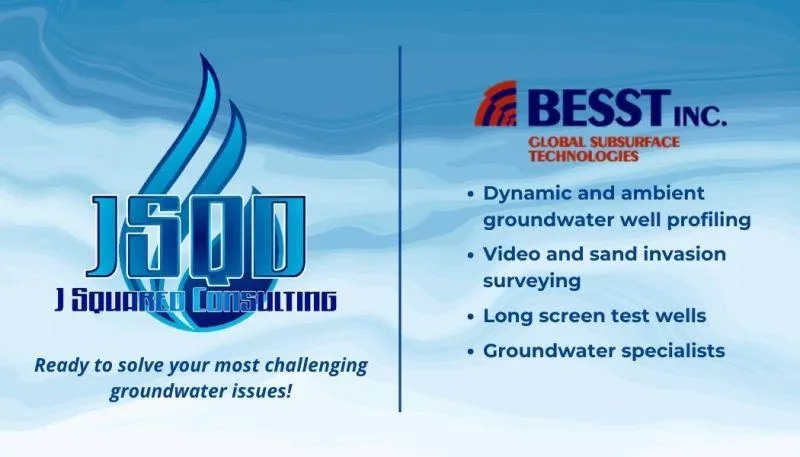 JSQD
J SQUARED CONSULTING

Ready to solve your most challenging groundwater issues!

BESST INC.
GLOBAL SUBSURFACE TECHNOLOGIES

• Dynamic and ambient groundwater well profiling
• Video and sand invasion surveying
• Long screen test wells
• Groundwater specialists